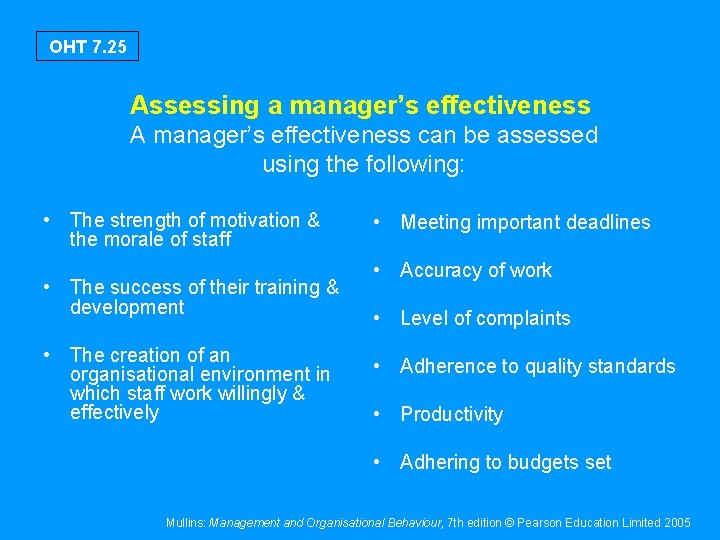 OHT 7.25

Assessing a manager's effectiveness

A manager's effectiveness can be assessed using the following:

• The strength of motivation & the morale of staff

• The success of their training & development

• The creation of an organisational environment in which staff work willingly & effectively

• Meeting important deadlines

• Accuracy of work

• Level of complaints

• Adherence to quality standards

• Productivity

• Adhering to budgets set

Mullins: Management and Organisational Behaviour, 7th edition © Pearson Education Limited 2005